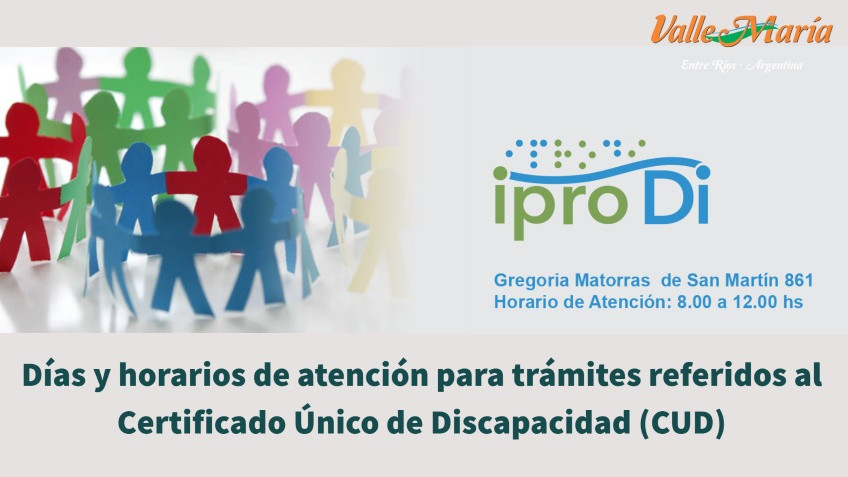 Valle María
Entre Ríos · Argentina

ipro Di

Gregoria Matorras de San Martín 861
Horario de Atención: 8.00 a 12.00 hs

Días y horarios de atención para trámites referidos al Certificado Único de Discapacidad (CUD)